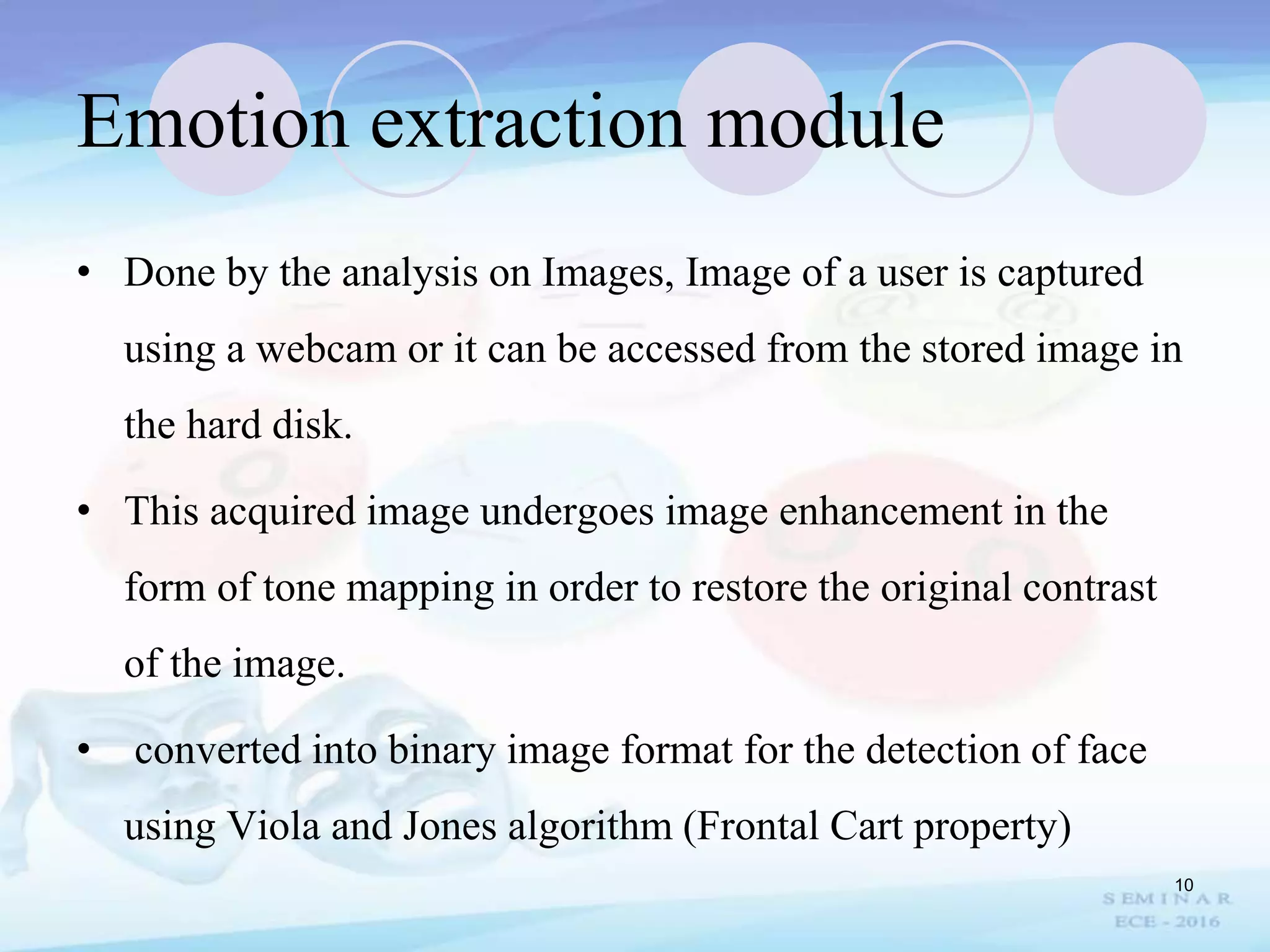 Emotion extraction module

• Done by the analysis on Images, Image of a user is captured using a webcam or it can be accessed from the stored image in the hard disk.

• This acquired image undergoes image enhancement in the form of tone mapping in order to restore the original contrast of the image.

• converted into binary image format for the detection of face using Viola and Jones algorithm (Frontal Cart property)

10

SEMINAR
ECE - 2016